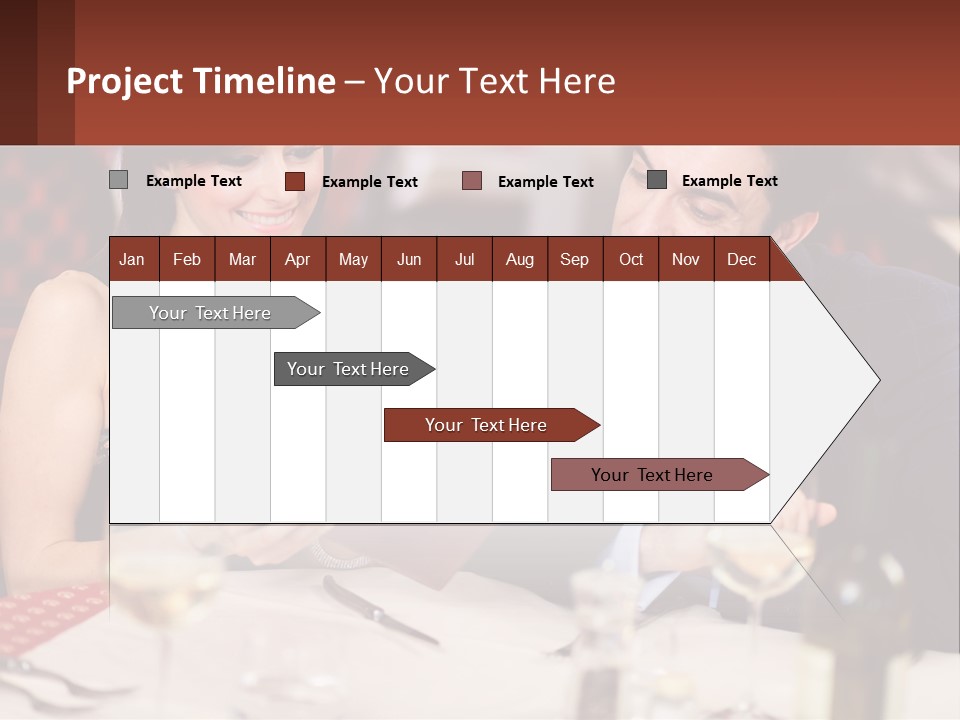 Project Timeline – Your Text Here

Example Text
Example Text
Example Text
Example Text

| Jan | Feb | Mar | Apr | May | Jun | Jul | Aug | Sep | Oct | Nov | Dec |
|---|---|---|---|---|---|---|---|---|---|---|---|

Your Text Here
Your Text Here
Your Text Here
Your Text Here